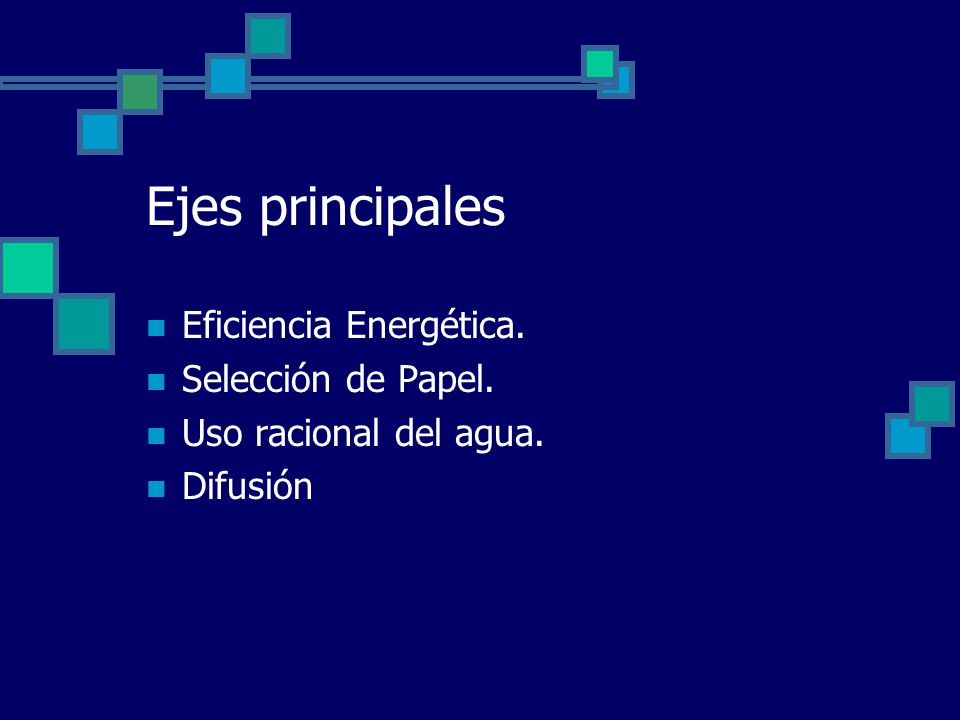 Ejes principales

- Eficiencia Energética.
- Selección de Papel.
- Uso racional del agua.
- Difusión